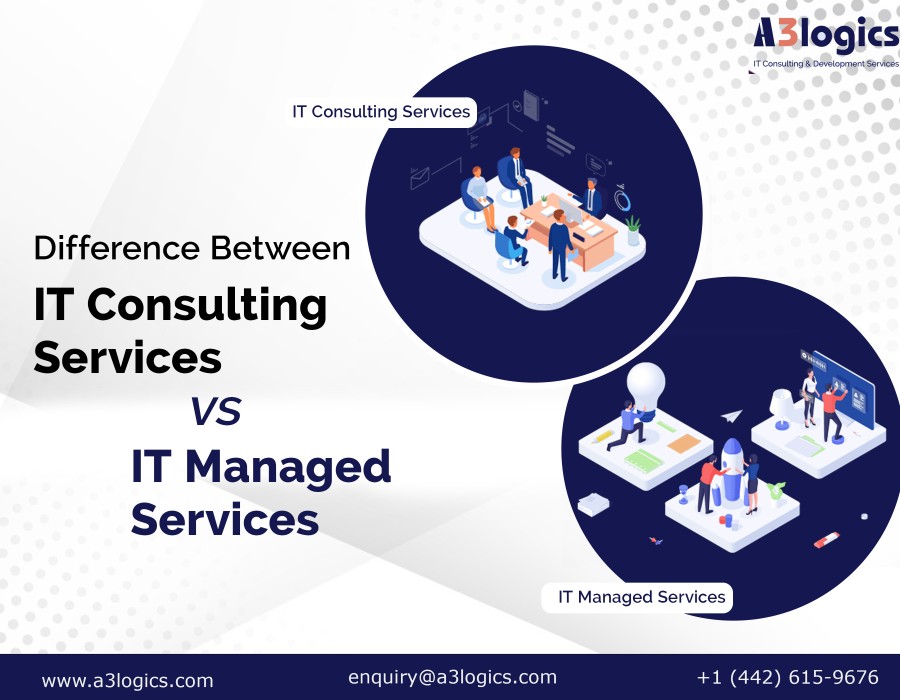 A3logics
IT Consulting & Development Services

IT Consulting Services

Difference Between
IT Consulting Services
VS
IT Managed Services

IT Managed Services

www.a3logics.com
enquiry@a3logics.com
+1 (442) 615-9676